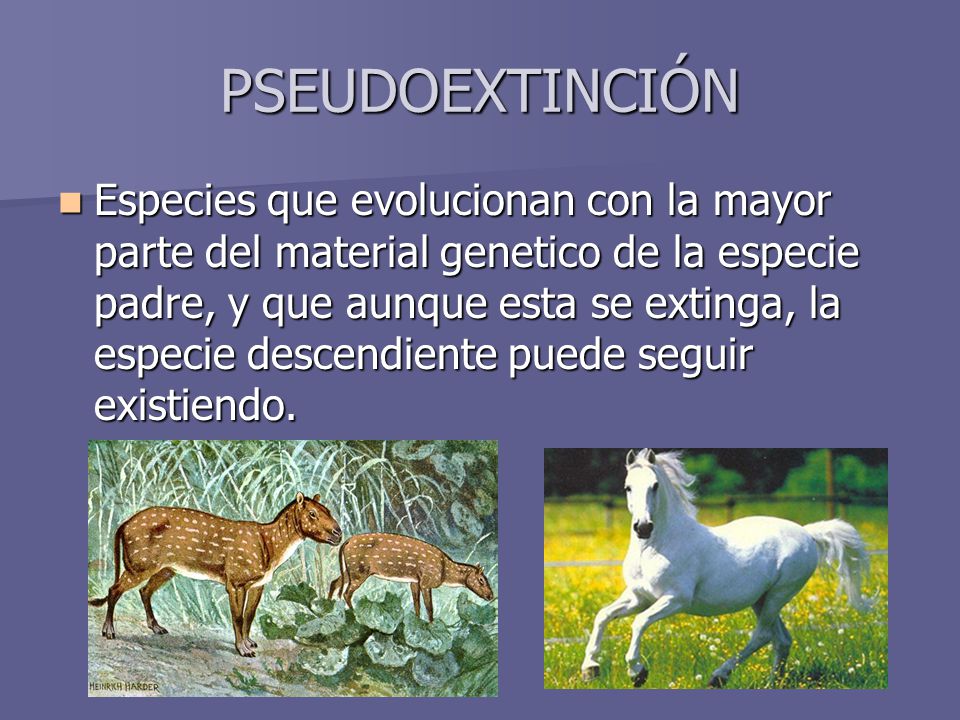 PSEUDOEXTINCIÓN

Especies que evolucionan con la mayor parte del material genetico de la especie padre, y que aunque esta se extinga, la especie descendiente puede seguir existiendo.

HEINRICH HARDER